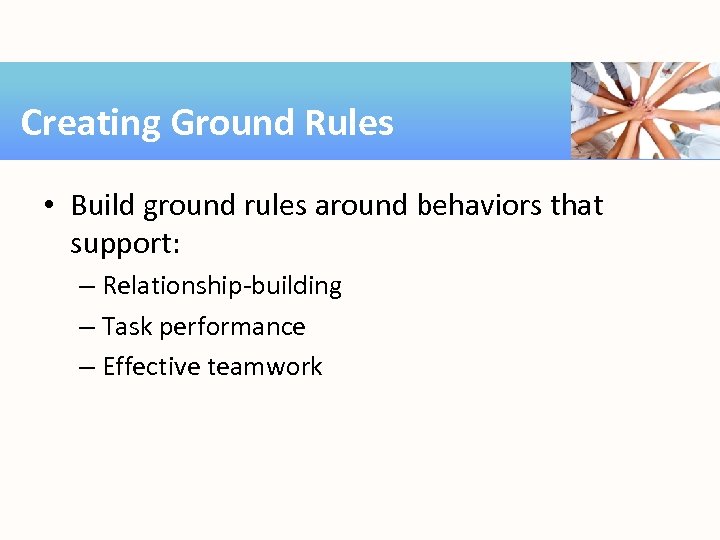 Creating Ground Rules

• Build ground rules around behaviors that support:

– Relationship-building

– Task performance

– Effective teamwork